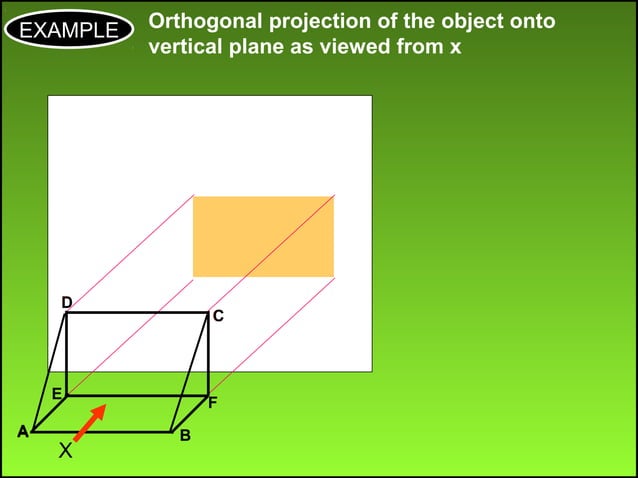 EXAMPLE

Orthogonal projection of the object onto vertical plane as viewed from x

D

C

E

F

A

B

X